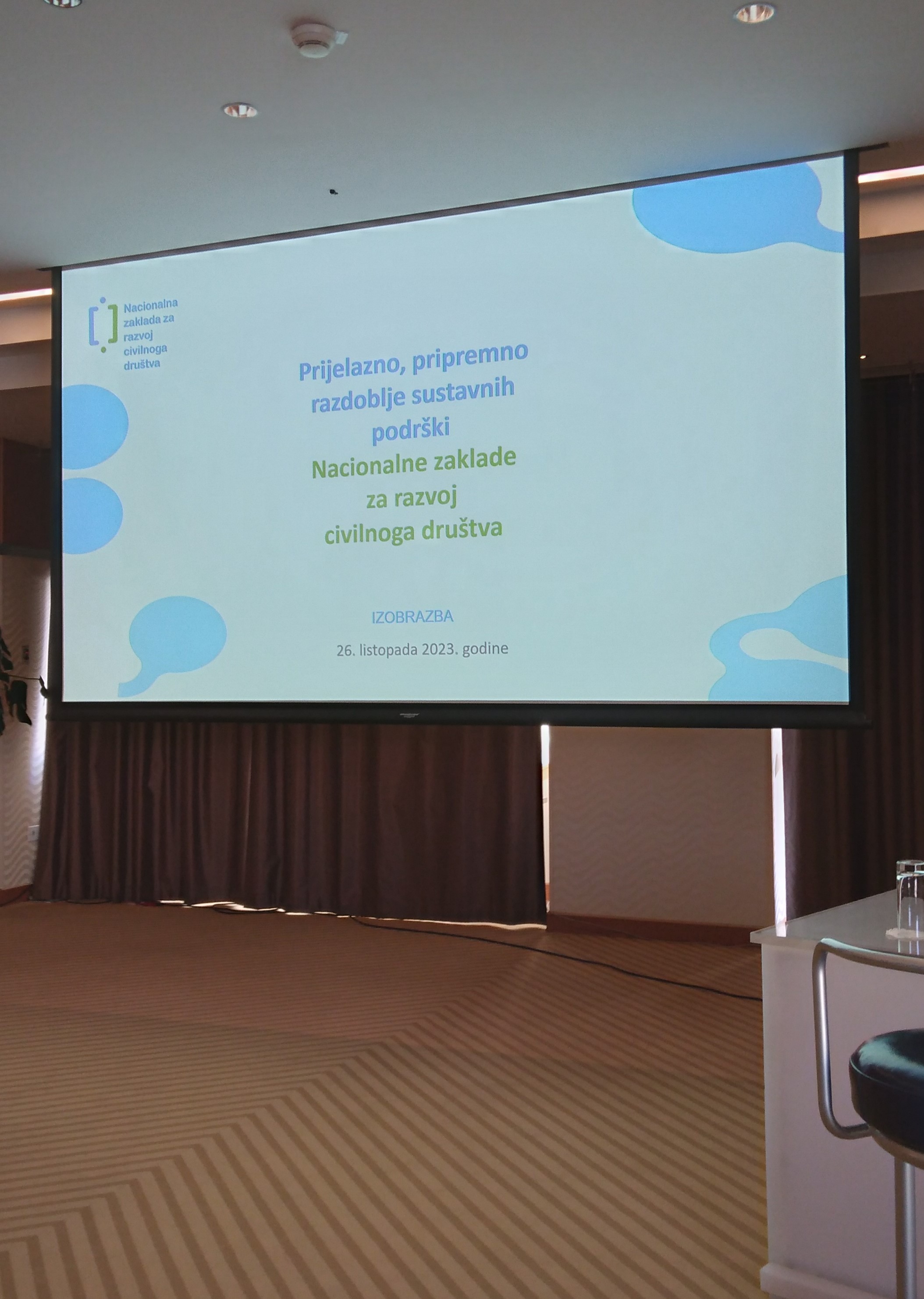 Nacionalna zaklada za razvoj civilnoga društva

Prijelazno, pripremno razdoblje sustavnih podrški
Nacionalne zaklade za razvoj civilnoga društva

IZOBRAZBA

26. listopada 2023. godine